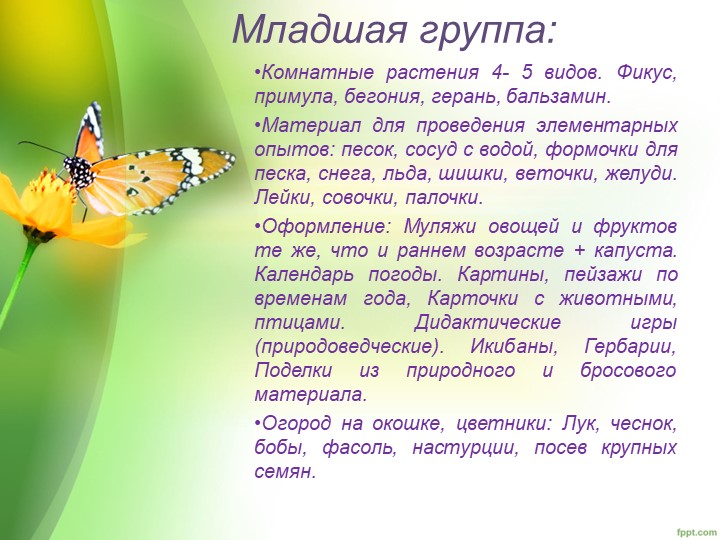 Младшая группа:

•Комнатные растения 4- 5 видов. Фикус, примула, бегония, герань, бальзамин.

•Материал для проведения элементарных опытов: песок, сосуд с водой, формочки для песка, снега, льда, шишки, веточки, желуди. Лейки, совочки, палочки.

•Оформление: Муляжи овощей и фруктов те же, что и раннем возрасте + капуста. Календарь погоды. Картины, пейзажи по временам года, Карточки с животными, птицами. Дидактические игры (природоведческие). Икибаны, Гербарии, Поделки из природного и бросового материала.

•Огород на окошке, цветники: Лук, чеснок, бобы, фасоль, настурции, посев крупных семян.

fppt.com